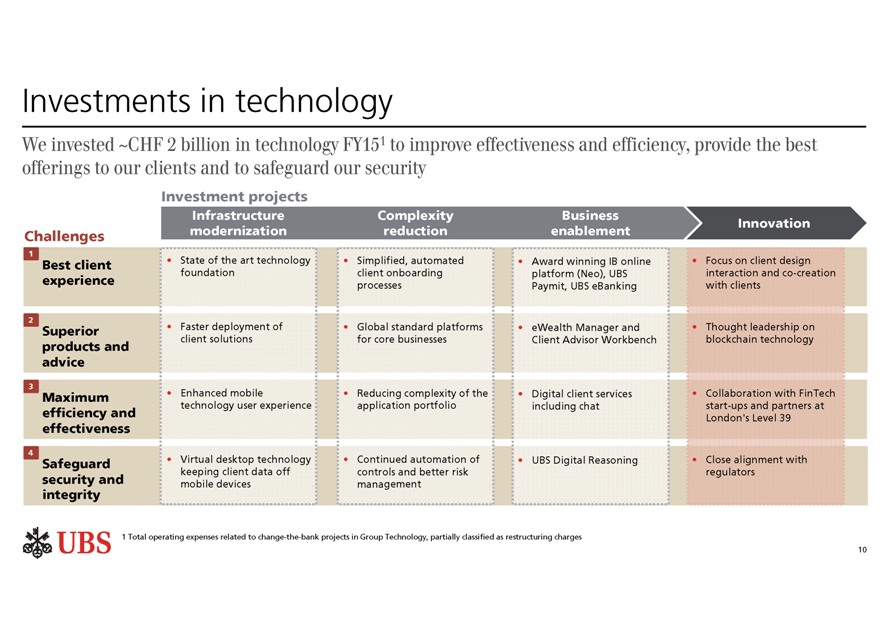 Investments in technology

We invested ~CHF 2 billion in technology FY15$^1$ to improve effectiveness and efficiency, provide the best offerings to our clients and to safeguard our security

Investment projects

| Challenges | Infrastructure modernization | Complexity reduction | Business enablement | Innovation |
|---|---|---|---|---|
| 1 Best client experience | • State of the art technology foundation | • Simplified, automated client onboarding processes | • Award winning IB online platform (Neo), UBS Paymit, UBS eBanking | • Focus on client design interaction and co-creation with clients |
| 2 Superior products and advice | • Faster deployment of client solutions | • Global standard platforms for core businesses | • eWealth Manager and Client Advisor Workbench | • Thought leadership on blockchain technology |
| 3 Maximum efficiency and effectiveness | • Enhanced mobile technology user experience | • Reducing complexity of the application portfolio | • Digital client services including chat | • Collaboration with FinTech start-ups and partners at London's Level 39 |
| 4 Safeguard security and integrity | • Virtual desktop technology keeping client data off mobile devices | • Continued automation of controls and better risk management | • UBS Digital Reasoning | • Close alignment with regulators |

UBS

1 Total operating expenses related to change-the-bank projects in Group Technology, partially classified as restructuring charges

10